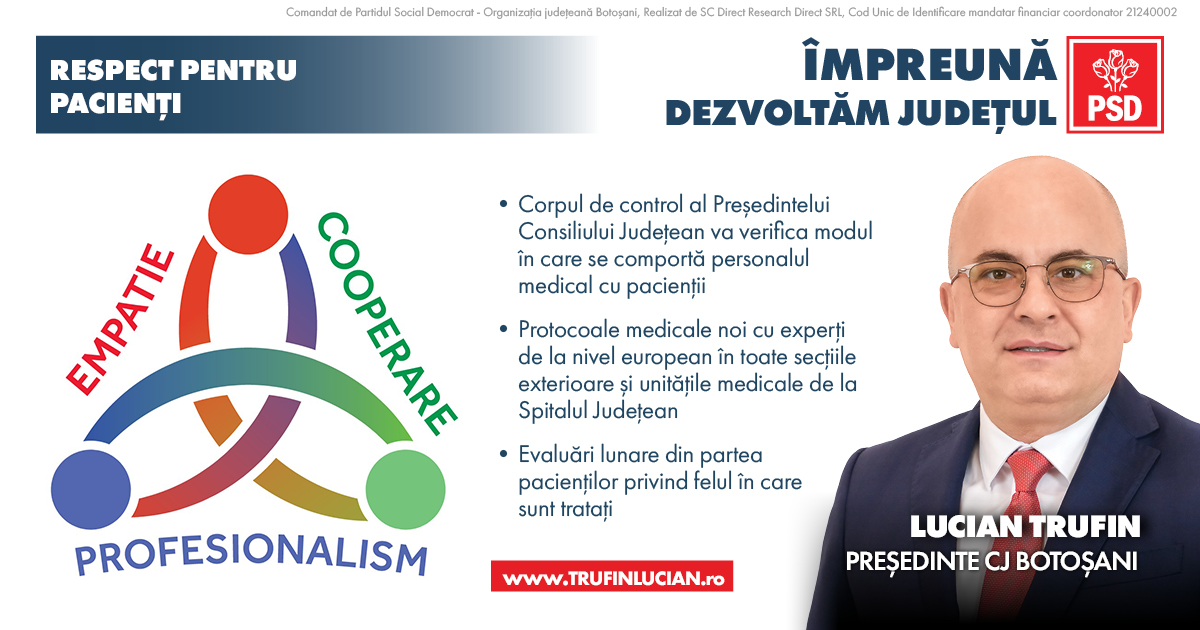 Comandat de Partidul Social Democrat - Organizația județeană Botoșani, Realizat de SC Direct Research Direct SRL, Cod Unic de Identificare mandatar financiar coordonator 21240002

RESPECT PENTRU PACIENȚI

ÎMPREUNĂ DEZVOLTĂM JUDEȚUL

PSD

EMPATIE

COOPERARE

PROFESIONALISM

• Corpul de control al Președintelui Consiliului Județean va verifica modul în care se comportă personalul medical cu pacienții

• Protocoale medicale noi cu experți de la nivel european în toate secțiile exterioare și unitățile medicale de la Spitalul Județean

• Evaluări lunare din partea pacienților privind felul în care sunt tratați

www.TRUFINLUCIAN.ro

LUCIAN TRUFIN
PREȘEDINTE CJ BOTOȘANI